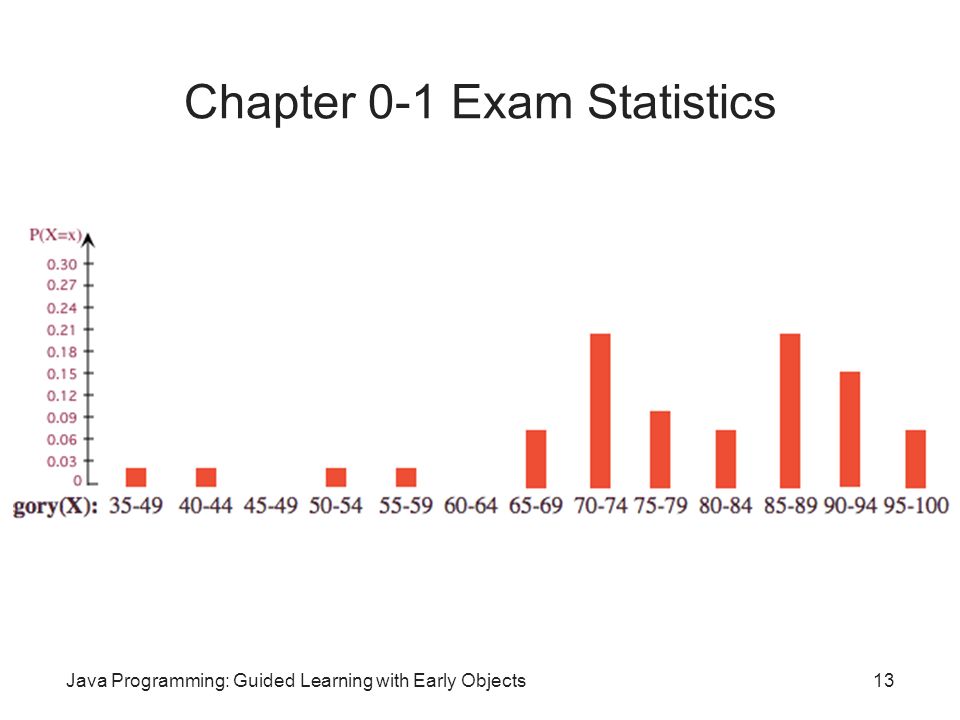 Chapter 0-1 Exam Statistics

P(X=x)
0.30
0.27
0.24
0.21
0.18
0.15
0.12
0.09
0.06
0.03
0

gory(X): 35-49 40-44 45-49 50-54 55-59 60-64 65-69 70-74 75-79 80-84 85-89 90-94 95-100

Java Programming: Guided Learning with Early Objects

13